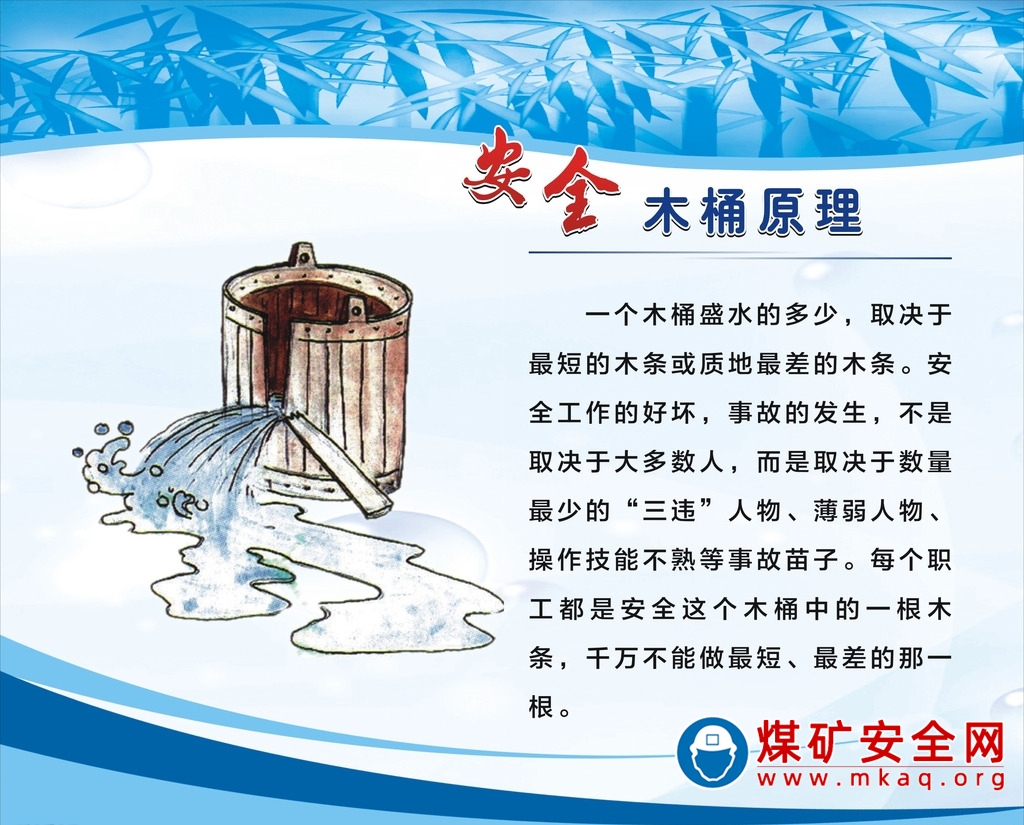 安全 木桶原理

一个木桶盛水的多少，取决于最短的木条或质地最差的木条。安全工作的好坏，事故的发生，不是取决于大多数人，而是取决于数量最少的“三违”人物、薄弱人物、操作技能不熟等事故苗子。每个职工都是安全这个木桶中的一根木条，千万不能做最短、最差的那一根。

煤矿安全网
www.mkaq.org